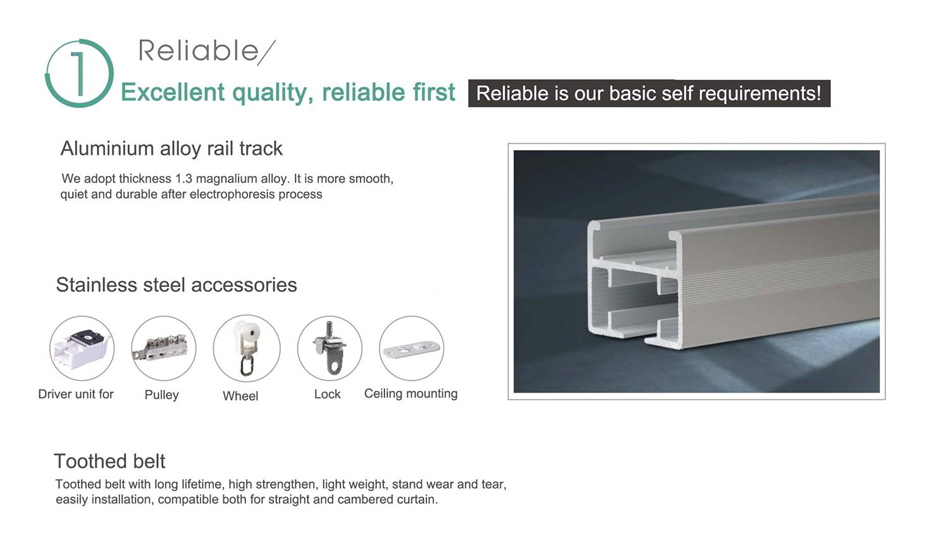 1 Reliable/
Excellent quality, reliable first
Reliable is our basic self requirements!

Aluminium alloy rail track
We adopt thickness 1.3 magnalium alloy. It is more smooth, quiet and durable after electrophoresis process

Stainless steel accessories
Driver unit for
Pulley
Wheel
Lock
Ceiling mounting

Toothed belt
Toothed belt with long lifetime, high strengthen, light weight, stand wear and tear, easily installation, compatible both for straight and cambered curtain.